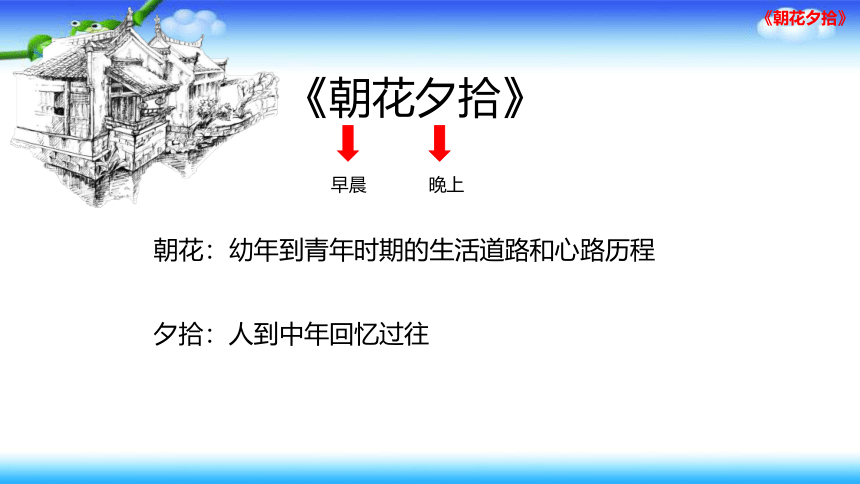 《朝花夕拾》

《朝花夕拾》

早晨　晚上

朝花：幼年到青年时期的生活道路和心路历程

夕拾：人到中年回忆过往